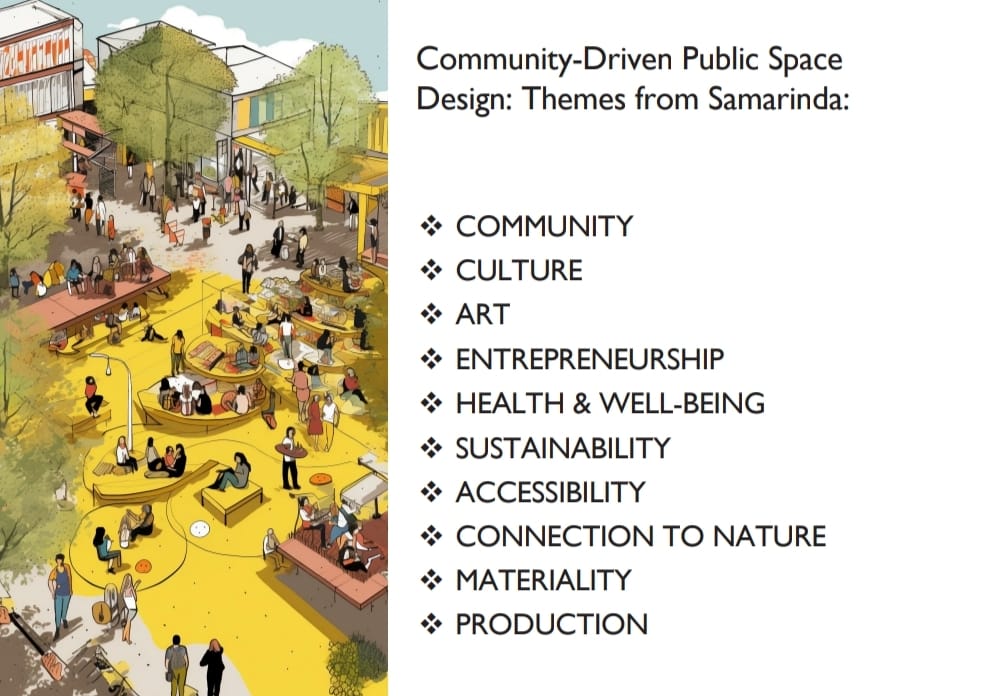 Community-Driven Public Space Design: Themes from Samarinda:

❖ COMMUNITY
❖ CULTURE
❖ ART
❖ ENTREPRENEURSHIP
❖ HEALTH & WELL-BEING
❖ SUSTAINABILITY
❖ ACCESSIBILITY
❖ CONNECTION TO NATURE
❖ MATERIALITY
❖ PRODUCTION